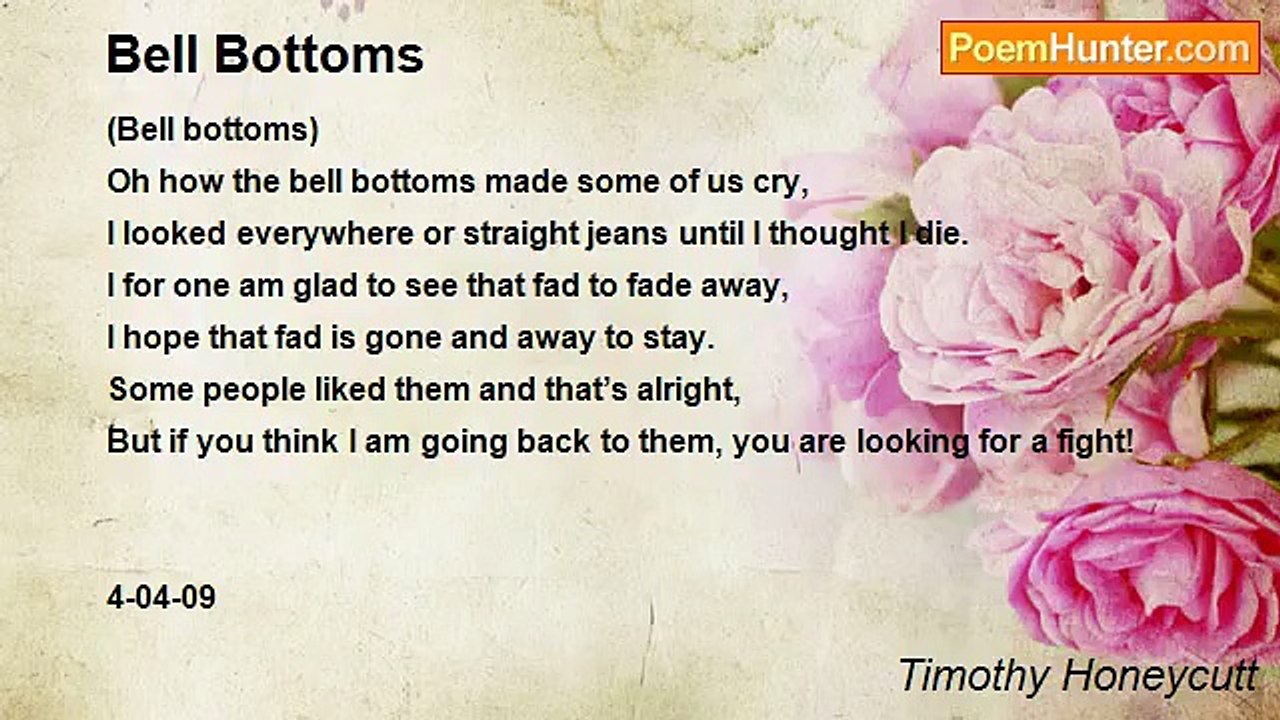 Bell Bottoms

PoemHunter.com

(Bell bottoms)
Oh how the bell bottoms made some of us cry,
I looked everywhere or straight jeans until I thought I die.
I for one am glad to see that fad to fade away,
I hope that fad is gone and away to stay.
Some people liked them and that's alright,
But if you think I am going back to them, you are looking for a fight!

4-04-09

Timothy Honeycutt